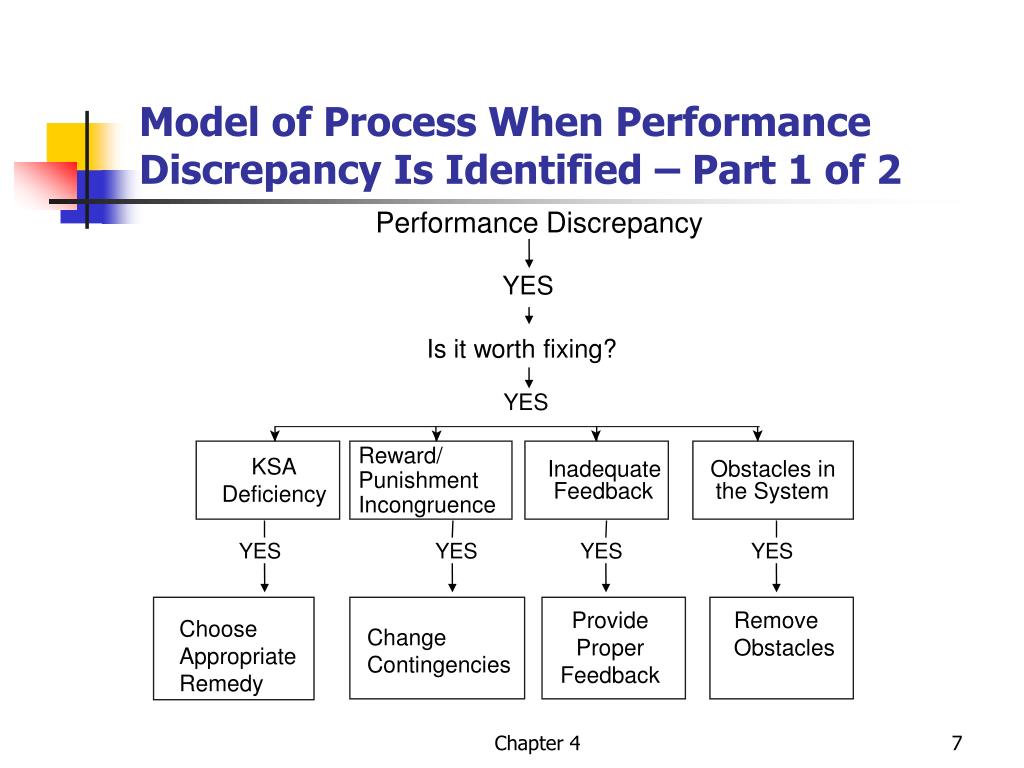 Model of Process When Performance Discrepancy Is Identified – Part 1 of 2

Performance Discrepancy

YES

Is it worth fixing?

YES

KSA Deficiency

Reward/ Punishment Incongruence

Inadequate Feedback

Obstacles in the System

YES

YES

YES

YES

Choose Appropriate Remedy

Change Contingencies

Provide Proper Feedback

Remove Obstacles

Chapter 4

7